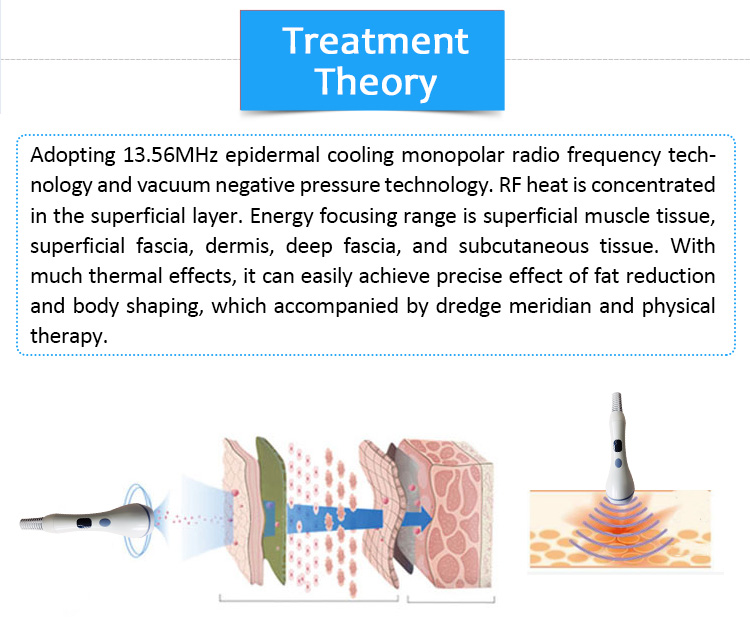 Treatment Theory

Adopting 13.56MHz epidermal cooling monopolar radio frequency technology and vacuum negative pressure technology. RF heat is concentrated in the superficial layer. Energy focusing range is superficial muscle tissue, superficial fascia, dermis, deep fascia, and subcutaneous tissue. With much thermal effects, it can easily achieve precise effect of fat reduction and body shaping, which accompanied by dredge meridian and physical therapy.